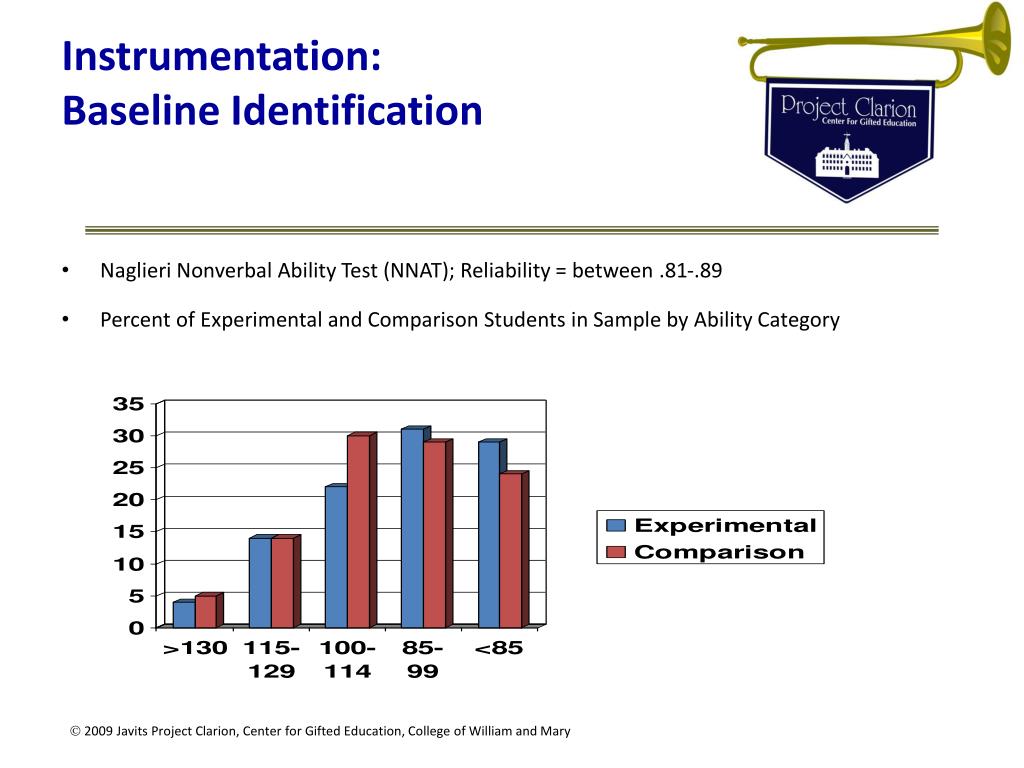 Instrumentation:
Baseline Identification

Project Clarion
Center For Gifted Education

• Naglieri Nonverbal Ability Test (NNAT); Reliability = between .81-.89

• Percent of Experimental and Comparison Students in Sample by Ability Category

35
30
25
20
15
10
5
0

>130
115-129
100-114
85-99
<85

Experimental
Comparison

© 2009 Javits Project Clarion, Center for Gifted Education, College of William and Mary